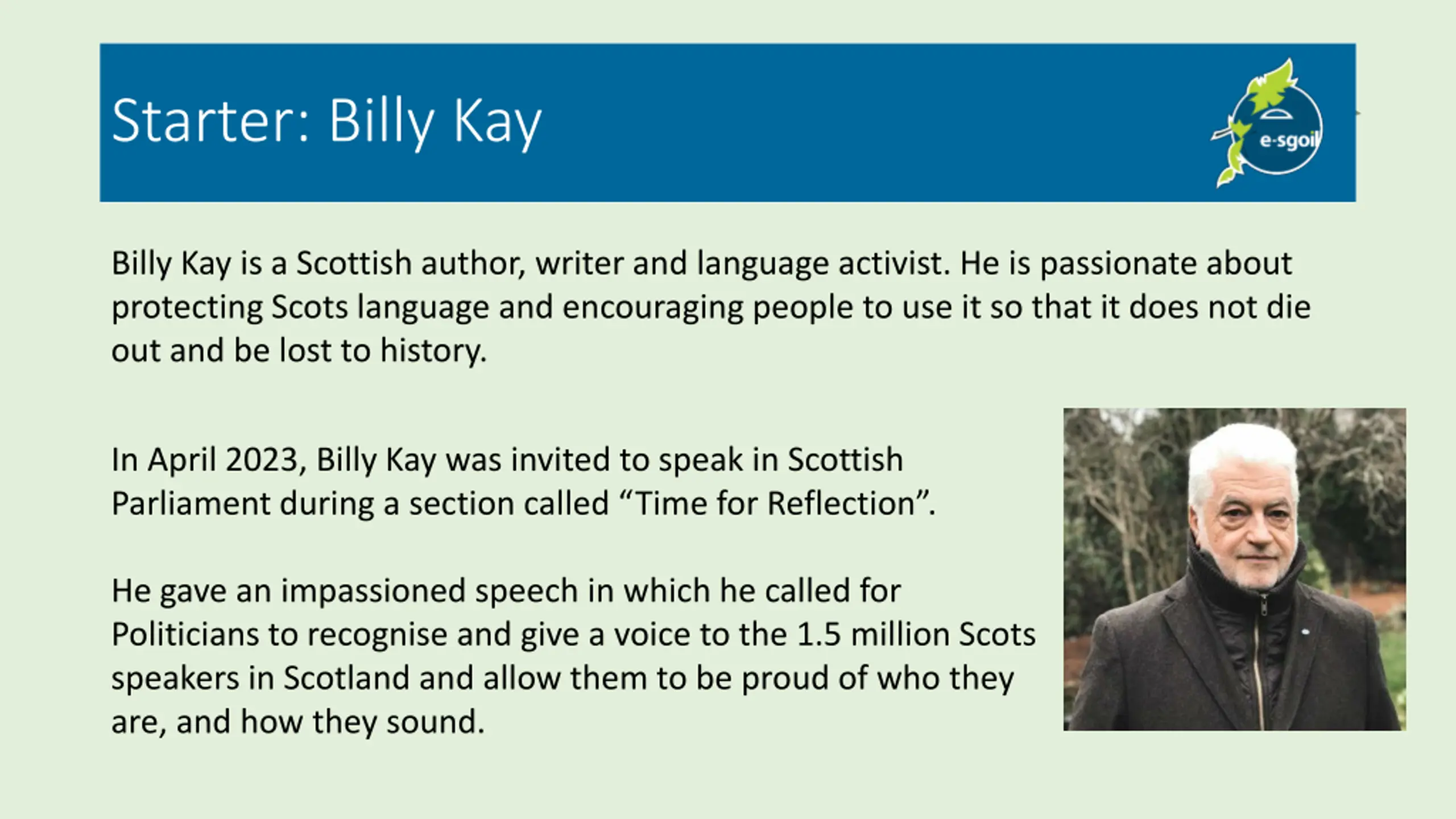 Starter: Billy Kay

e-sgoil

Billy Kay is a Scottish author, writer and language activist. He is passionate about protecting Scots language and encouraging people to use it so that it does not die out and be lost to history.

In April 2023, Billy Kay was invited to speak in Scottish Parliament during a section called “Time for Reflection”.

He gave an impassioned speech in which he called for Politicians to recognise and give a voice to the 1.5 million Scots speakers in Scotland and allow them to be proud of who they are, and how they sound.